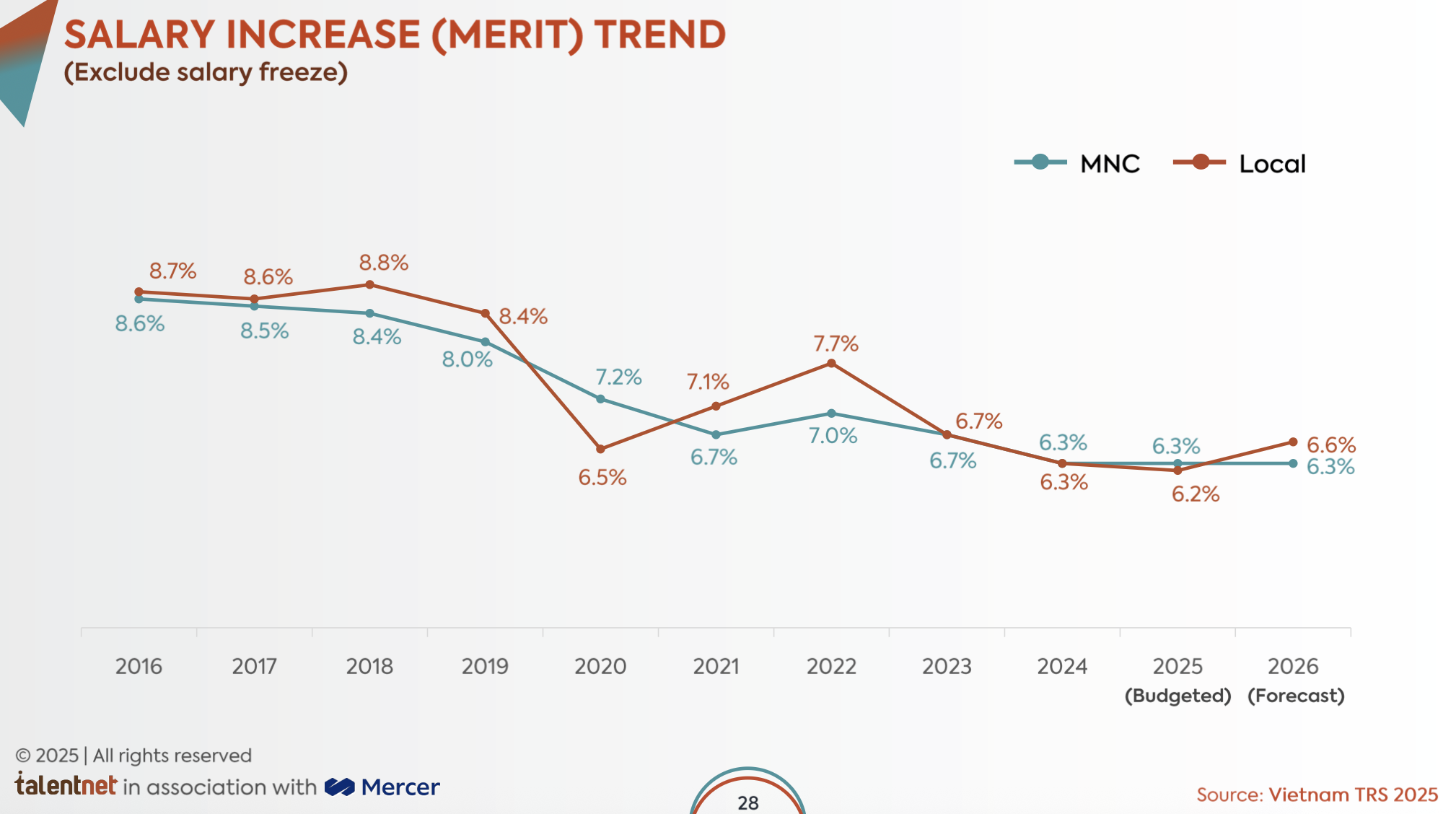 SALARY INCREASE (MERIT) TREND
(Exclude salary freeze)

MNC Local

8.7% 8.6% 8.8% 8.4% 6.5% 7.1% 7.7% 6.7% 6.3% 6.2% 6.6%

8.6% 8.5% 8.4% 8.0% 7.2% 6.7% 7.0% 6.7% 6.3% 6.3% 6.3%

2016 2017 2018 2019 2020 2021 2022 2023 2024 2025 (Budgeted) 2026 (Forecast)

© 2025 | All rights reserved
talentnet in association with Mercer

28

Source: Vietnam TRS 2025